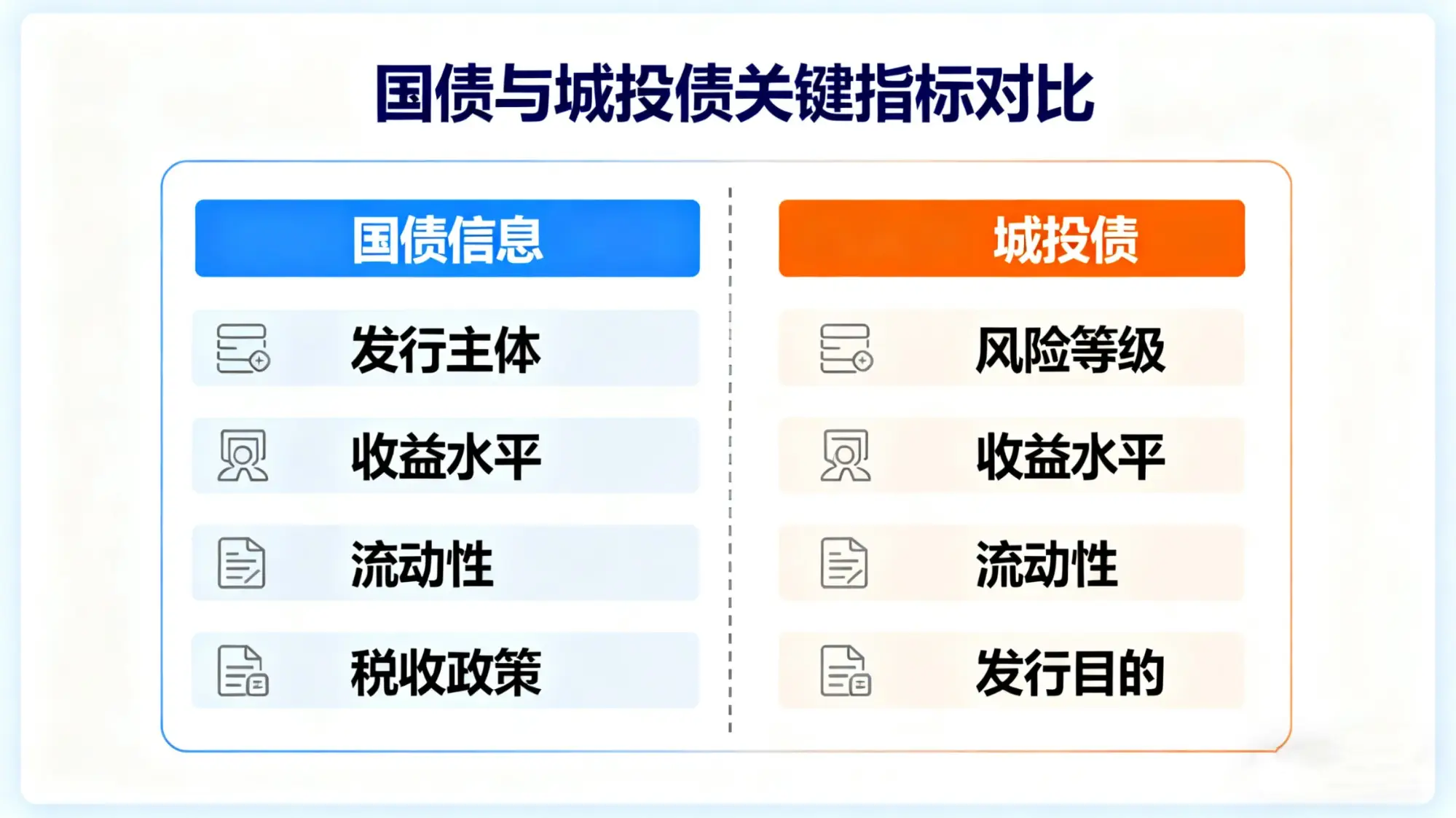 国债与城投债关键指标对比

国债信息

发行主体

收益水平

流动性

税收政策

城投债

风险等级

收益水平

流动性

发行目的